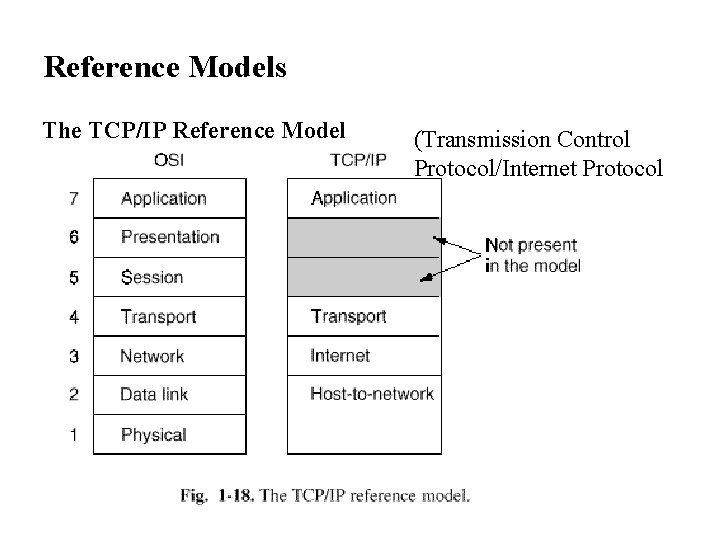 Reference Models

The TCP/IP Reference Model

(Transmission Control Protocol/Internet Protocol

OSI

7 Application
6 Presentation
5 Session
4 Transport
3 Network
2 Data link
1 Physical

TCP/IP

Application
Transport
Internet
Host-to-network

Not present in the model

Fig. 1-18. The TCP/IP reference model.